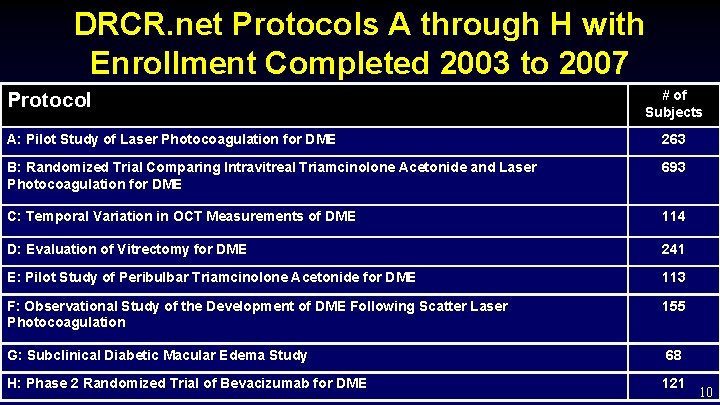 DRCR.net Protocols A through H with Enrollment Completed 2003 to 2007

| Protocol | # of Subjects |
|---|---|
| A: Pilot Study of Laser Photocoagulation for DME | 263 |
| B: Randomized Trial Comparing Intravitreal Triamcinolone Acetonide and Laser Photocoagulation for DME | 693 |
| C: Temporal Variation in OCT Measurements of DME | 114 |
| D: Evaluation of Vitrectomy for DME | 241 |
| E: Pilot Study of Peribulbar Triamcinolone Acetonide for DME | 113 |
| F: Observational Study of the Development of DME Following Scatter Laser Photocoagulation | 155 |
| G: Subclinical Diabetic Macular Edema Study | 68 |
| H: Phase 2 Randomized Trial of Bevacizumab for DME | 121 |

10